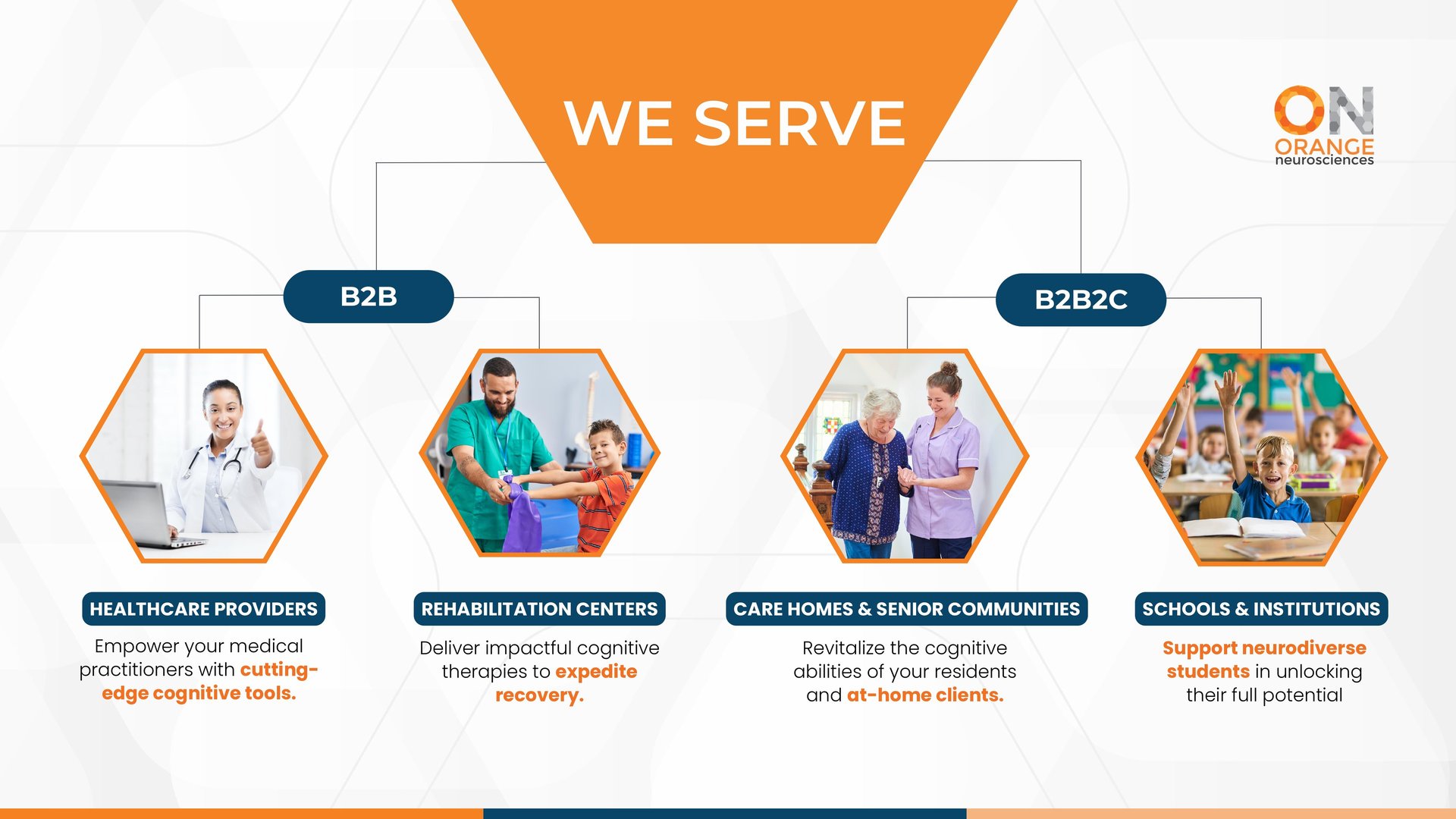 WE SERVE

ON
ORANGE
neurosciences

B2B

B2B2C

HEALTHCARE PROVIDERS

Empower your medical practitioners with cutting-edge cognitive tools.

REHABILITATION CENTERS

Deliver impactful cognitive therapies to expedite recovery.

CARE HOMES & SENIOR COMMUNITIES

Revitalize the cognitive abilities of your residents and at-home clients.

SCHOOLS & INSTITUTIONS

Support neurodiverse students in unlocking their full potential